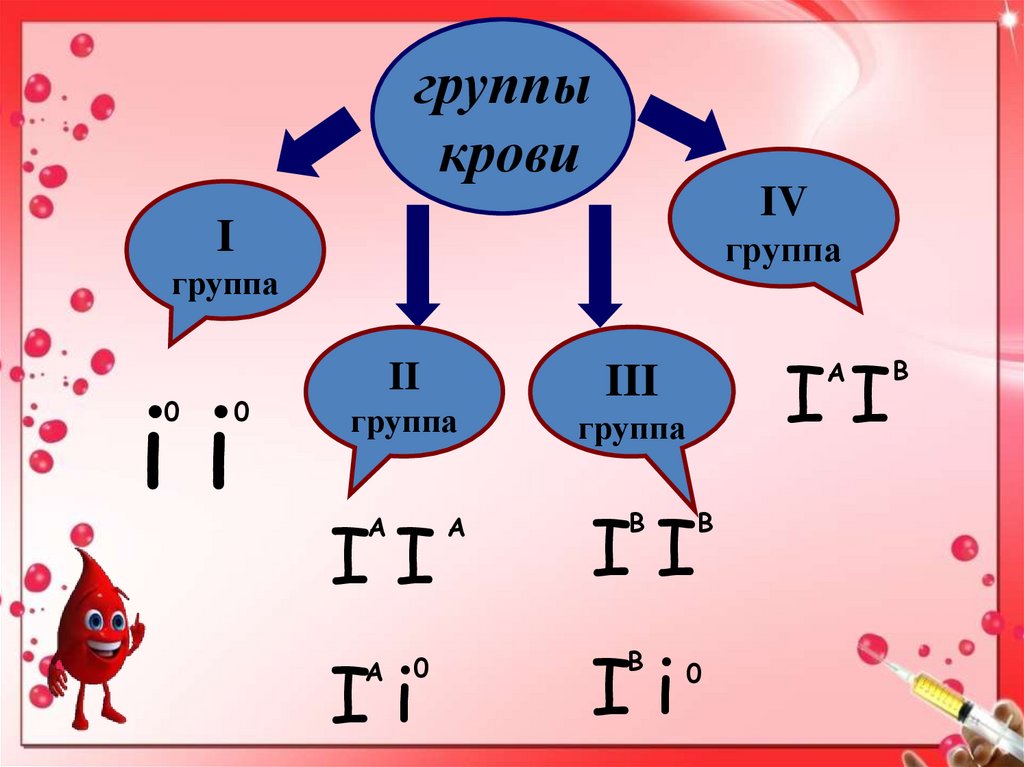 группы крови

I группа

$i^0 i^0$

II группа

$I^A I^A$

$I^A i^0$

III группа

$I^B I^B$

$I^B i^0$

IV группа

$I^A I^B$